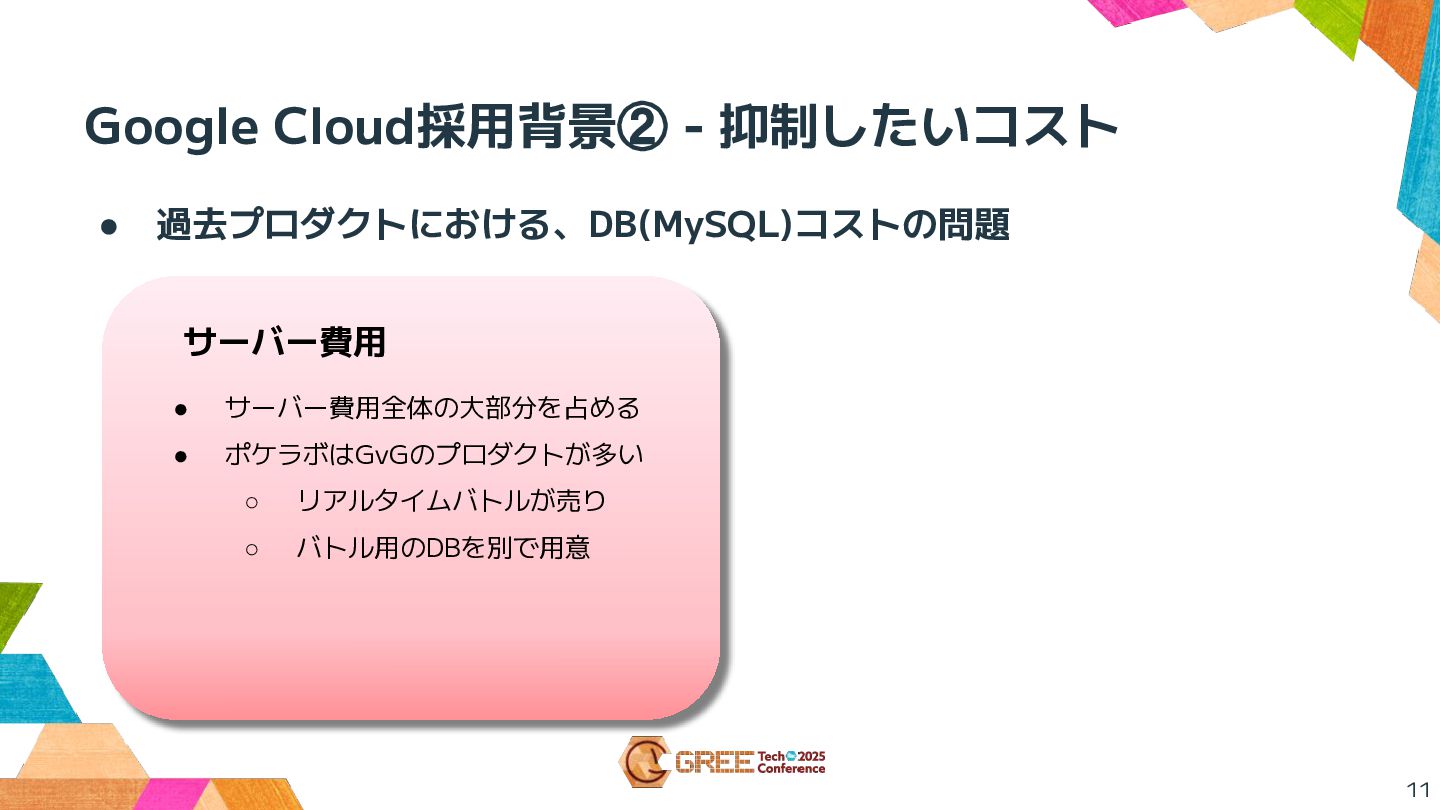 Google Cloud採用背景② - 抑制したいコスト

● 過去プロダクトにおける、DB(MySQL)コストの問題

サーバー費用

● サーバー費用全体の大部分を占める
● ポケラボはGvGのプロダクトが多い
○ リアルタイムバトルが売り
○ バトル用のDBを別で用意

GREE Tech 2025 Conference

11